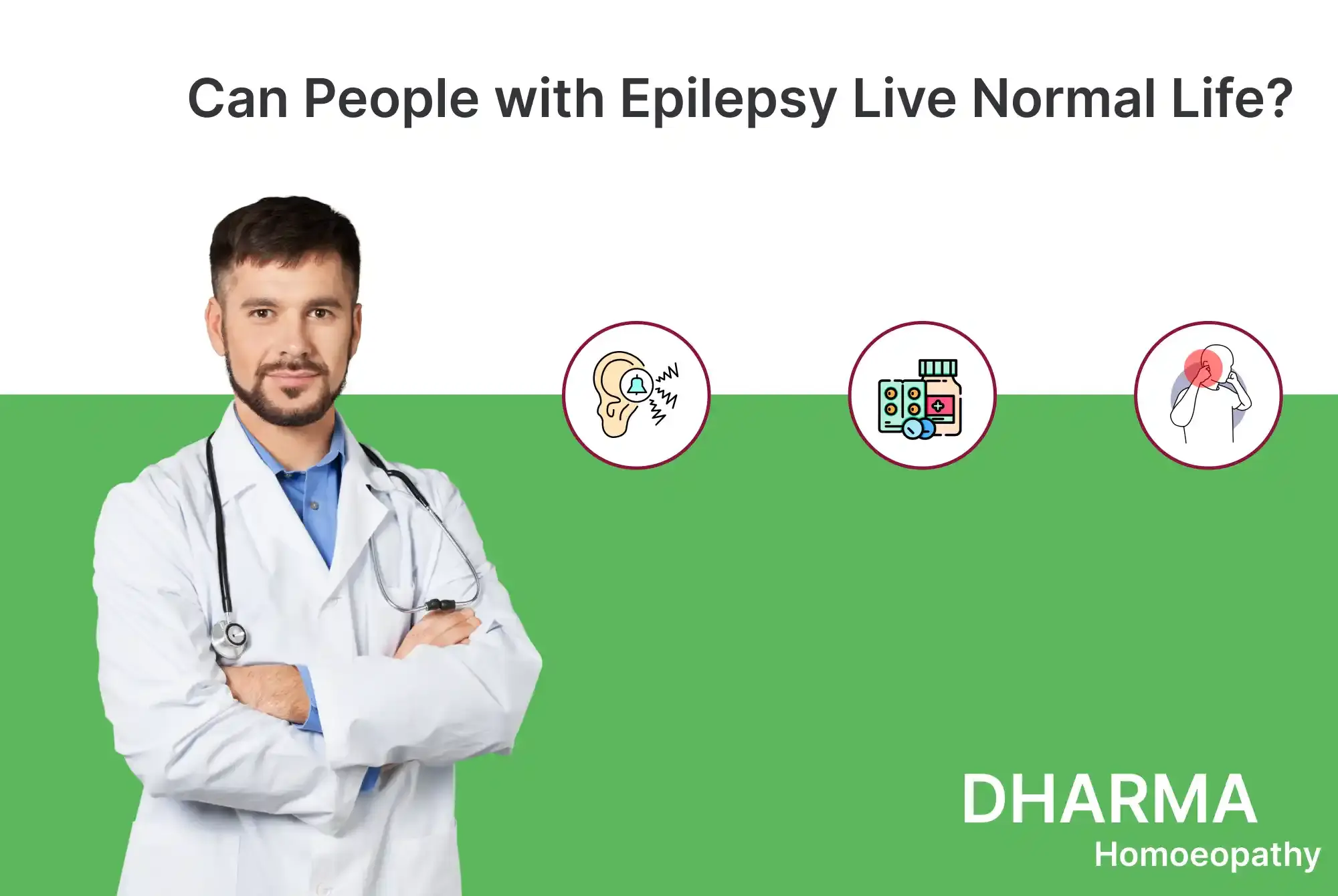 Can People with Epilepsy Live Normal Life?

DHARMA
Homoeopathy